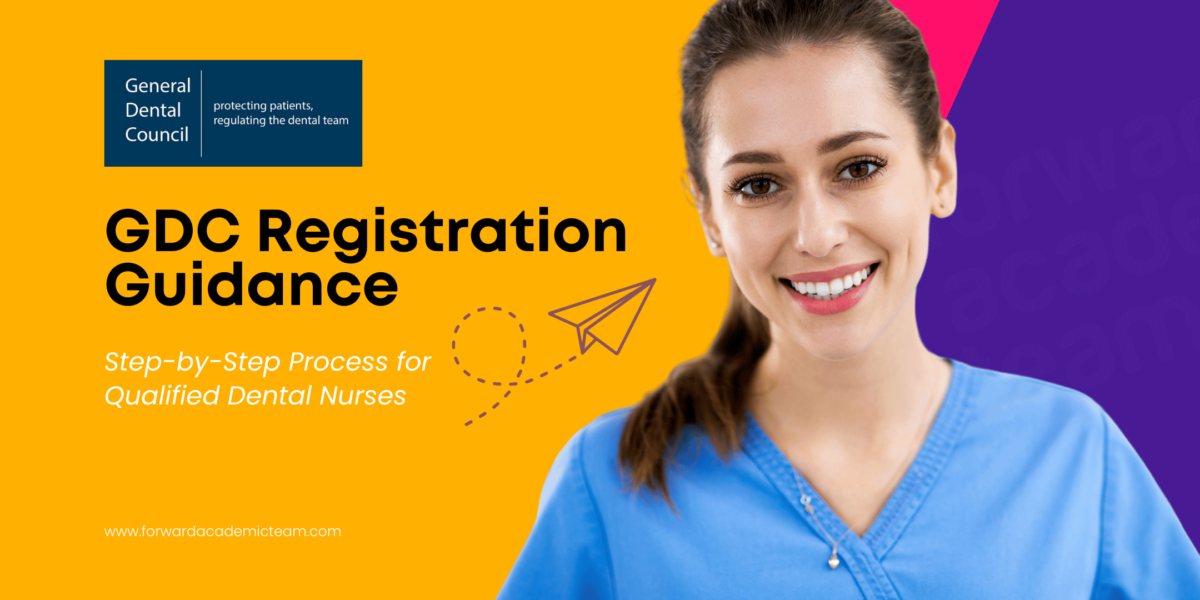 General Dental Council

protecting patients, regulating the dental team

GDC Registration Guidance

Step-by-Step Process for Qualified Dental Nurses

www.forwardacademicteam.com